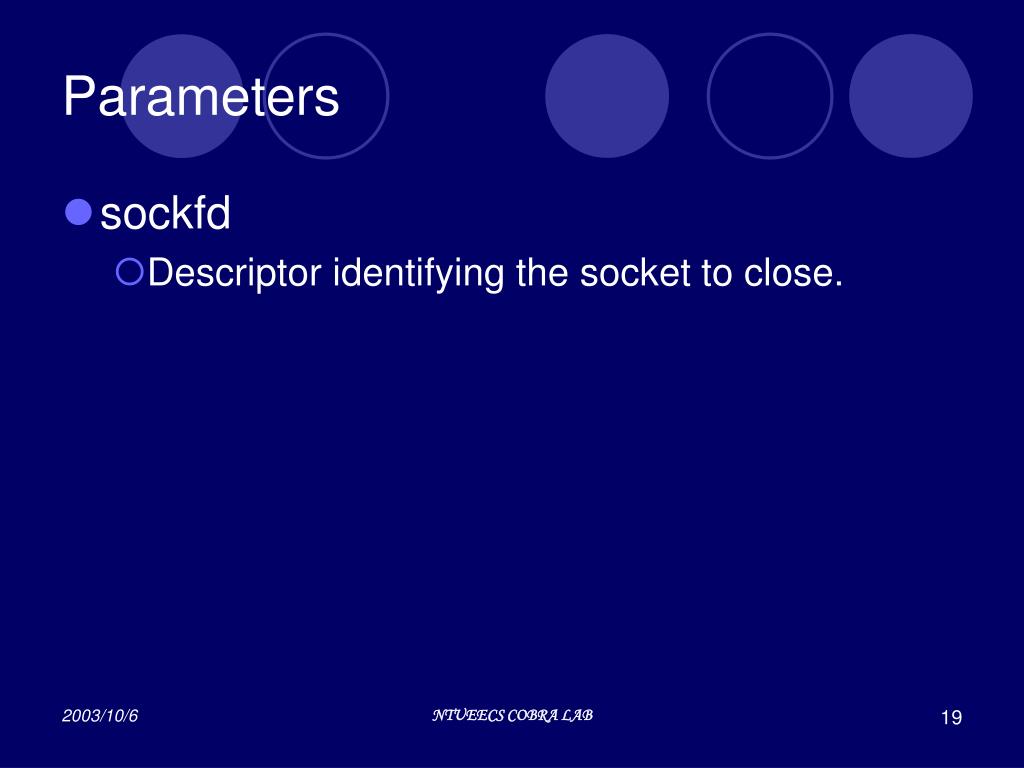 Parameters

sockfd

Descriptor identifying the socket to close.

2003/10/6

NTUEECS COBRA LAB

19